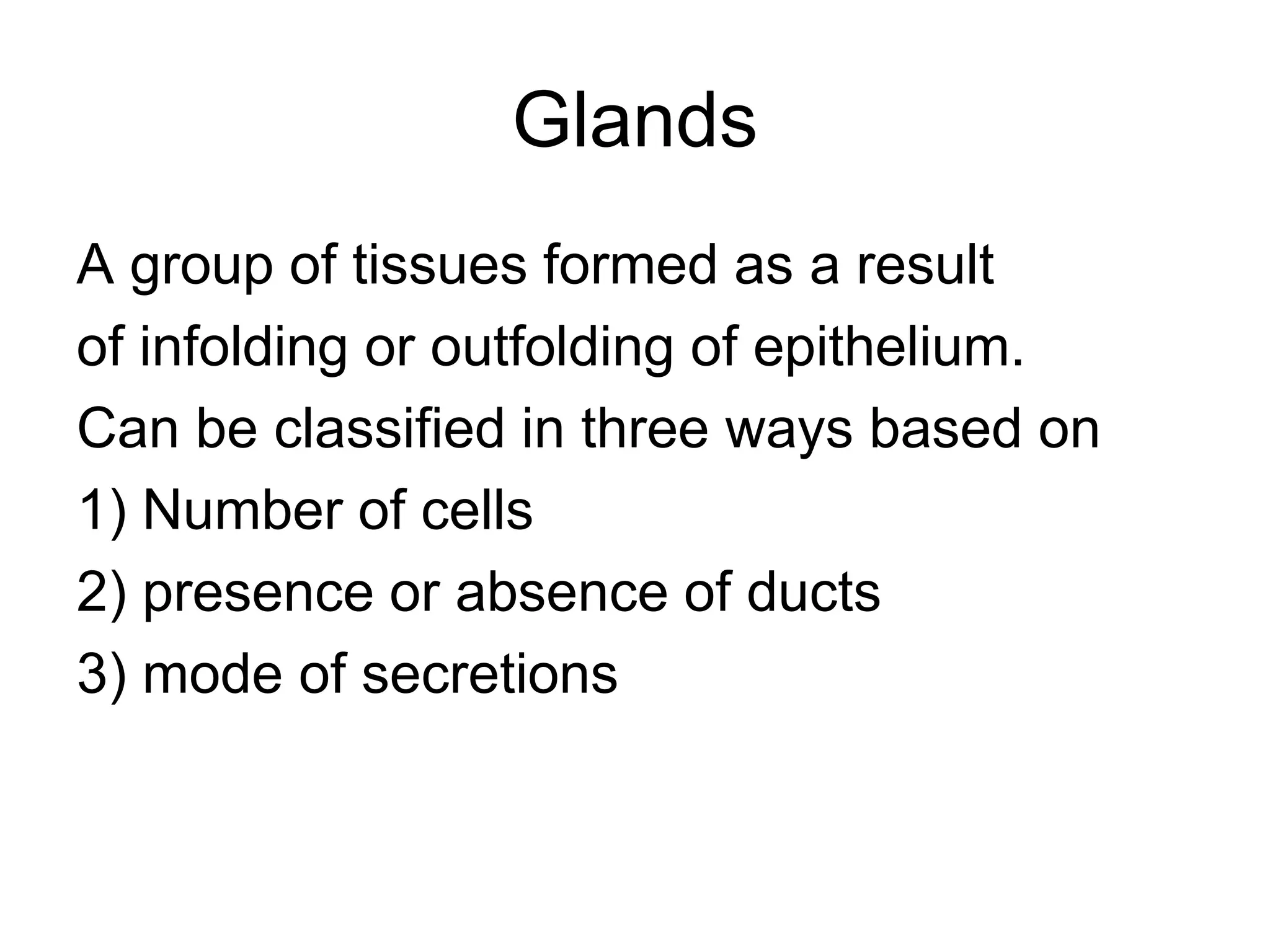 Glands

A group of tissues formed as a result of infolding or outfolding of epithelium.

Can be classified in three ways based on

1) Number of cells
2) presence or absence of ducts
3) mode of secretions